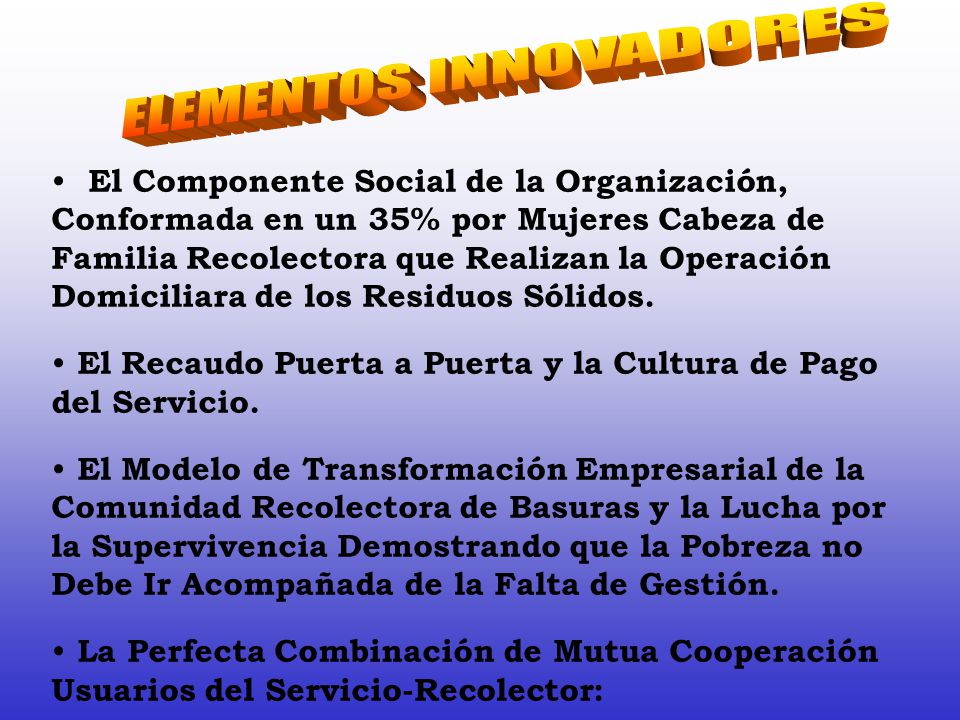 ELEMENTOS INNOVADORES

• El Componente Social de la Organización, Conformada en un 35% por Mujeres Cabeza de Familia Recolectora que Realizan la Operación Domiciliara de los Residuos Sólidos.

• El Recaudo Puerta a Puerta y la Cultura de Pago del Servicio.

• El Modelo de Transformación Empresarial de la Comunidad Recolectora de Basuras y la Lucha por la Supervivencia Demostrando que la Pobreza no Debe Ir Acompañada de la Falta de Gestión.

• La Perfecta Combinación de Mutua Cooperación Usuarios del Servicio-Recolector: